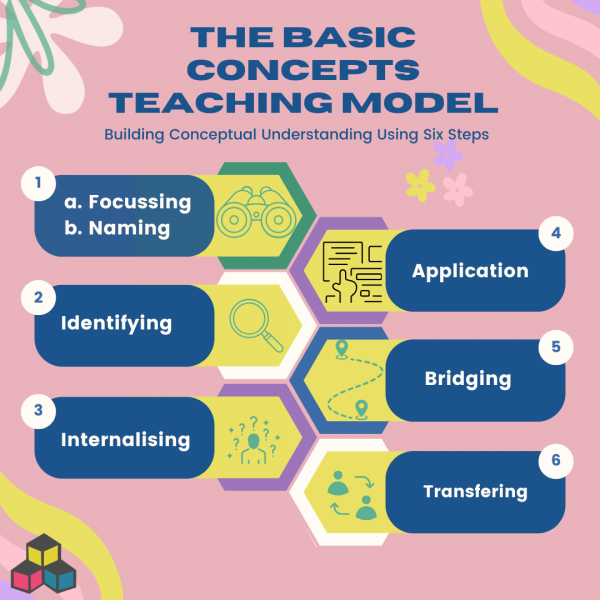 THE BASIC CONCEPTS TEACHING MODEL

Building Conceptual Understanding Using Six Steps

1
a. Focussing
b. Naming

2
Identifying

3
Internalising

4
Application

5
Bridging

6
Transfering